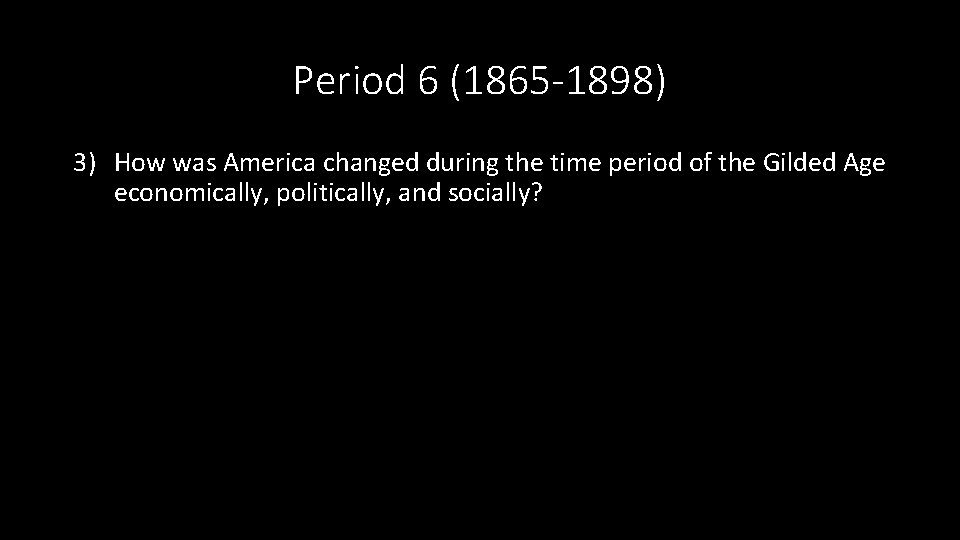 Period 6 (1865-1898)

3) How was America changed during the time period of the Gilded Age economically, politically, and socially?